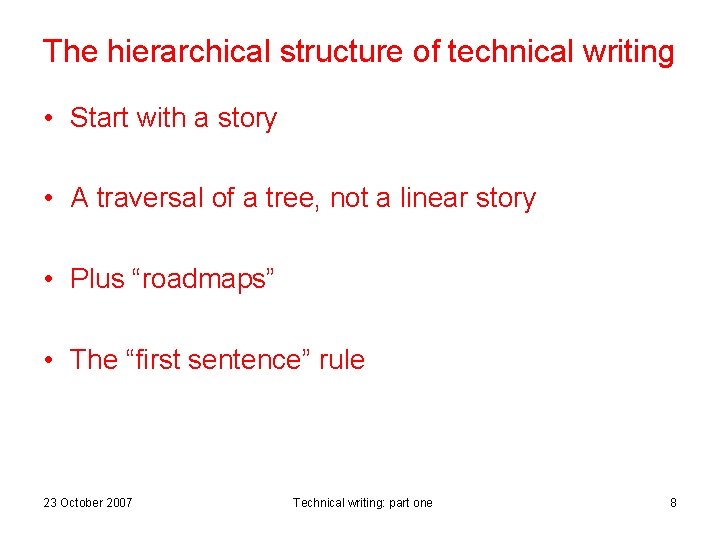 The hierarchical structure of technical writing

• Start with a story

• A traversal of a tree, not a linear story

• Plus “roadmaps”

• The “first sentence” rule

23 October 2007

Technical writing: part one

8